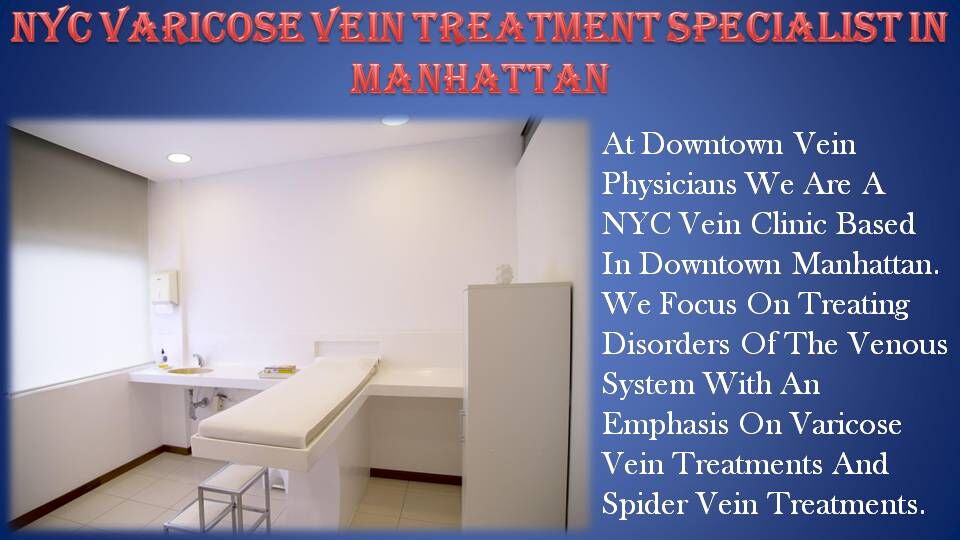 NYC VARICOSE VEIN TREATMENT SPECIALIST IN MANHATTAN

At Downtown Vein Physicians We Are A NYC Vein Clinic Based In Downtown Manhattan. We Focus On Treating Disorders Of The Venous System With An Emphasis On Varicose Vein Treatments And Spider Vein Treatments.